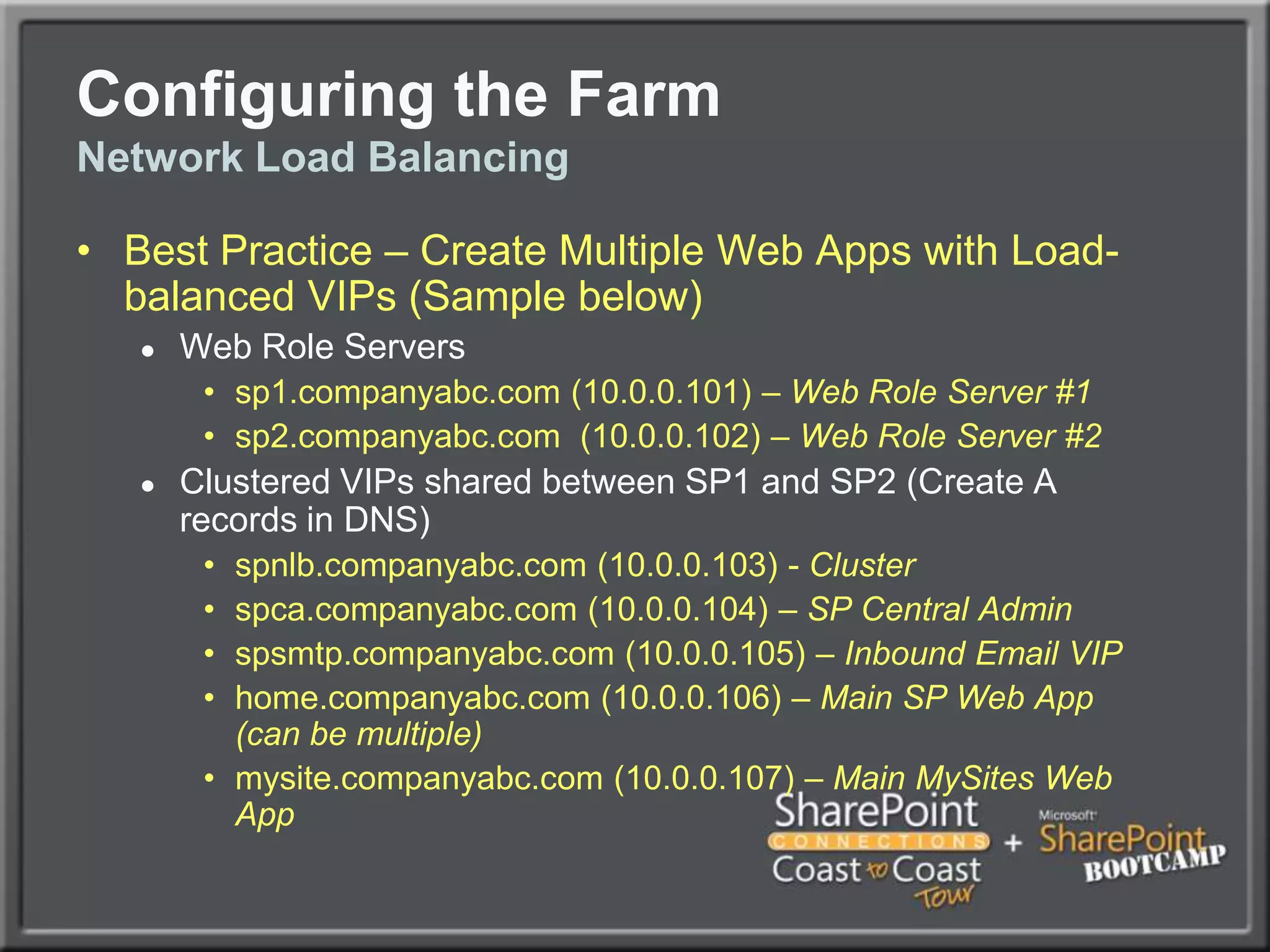 Configuring the Farm
Network Load Balancing

• Best Practice – Create Multiple Web Apps with Load-balanced VIPs (Sample below)
  • Web Role Servers
    • sp1.companyabc.com (10.0.0.101) – Web Role Server #1
    • sp2.companyabc.com  (10.0.0.102) – Web Role Server #2
  • Clustered VIPs shared between SP1 and SP2 (Create A records in DNS)
    • spnlb.companyabc.com (10.0.0.103) - Cluster
    • spca.companyabc.com (10.0.0.104) – SP Central Admin
    • spsmtp.companyabc.com (10.0.0.105) – Inbound Email VIP
    • home.companyabc.com (10.0.0.106) – Main SP Web App (can be multiple)
    • mysite.companyabc.com (10.0.0.107) – Main MySites Web App

SharePoint CONNECTIONS Coast to Coast Tour + Microsoft SharePoint BOOTCAMP